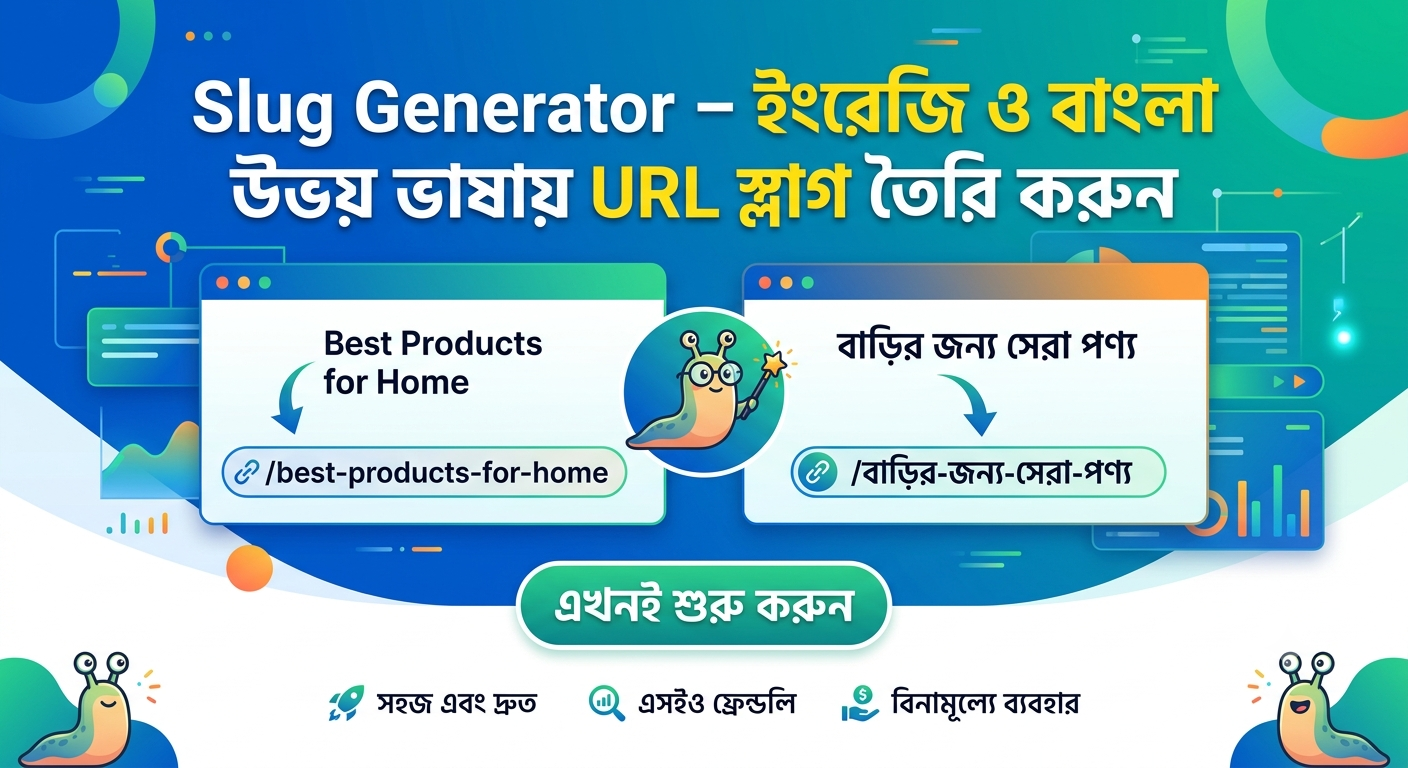 Slug Generator – ইংরেজি ও বাংলা উভয় ভাষায় URL স্লাগ তৈরি করুন

Best Products for Home

/best-products-for-home

বাড়ির জন্য সেরা পণ্য

/বাড়ির-জন্য-সেরা-পণ্য

এখনই শুরু করুন

সহজ এবং দ্রুত

এসইও ফ্রেন্ডলি

বিনামূল্যে ব্যবহার